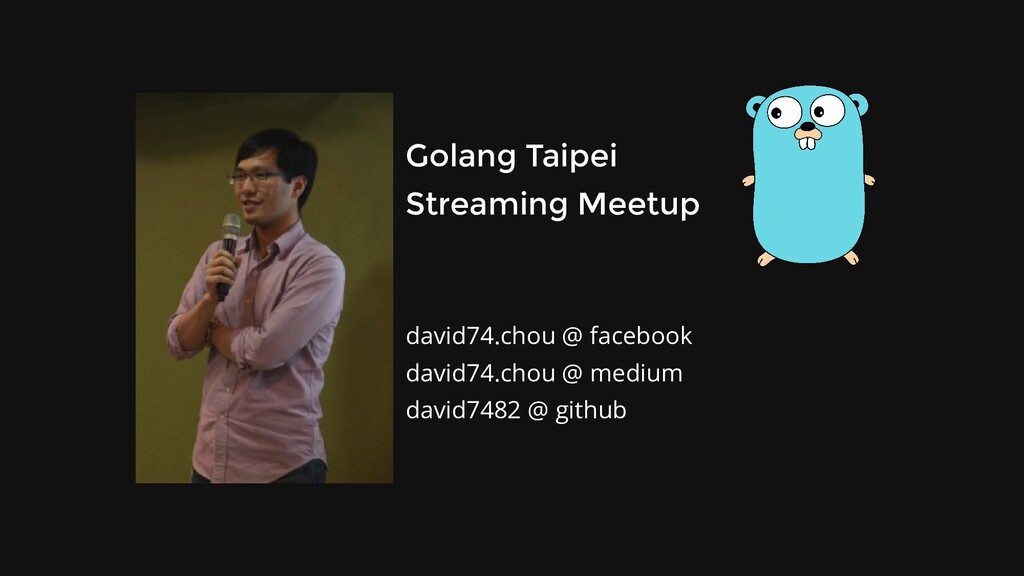 Golang Taipei
Streaming Meetup

david74.chou @ facebook
david74.chou @ medium
david7482 @ github